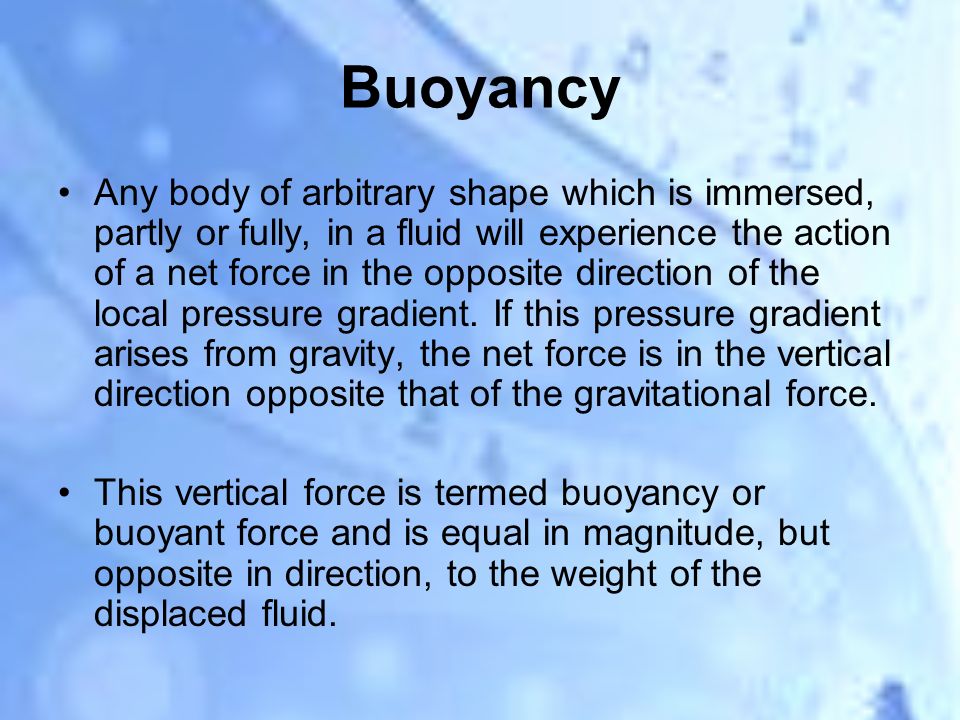 Buoyancy

• Any body of arbitrary shape which is immersed, partly or fully, in a fluid will experience the action of a net force in the opposite direction of the local pressure gradient. If this pressure gradient arises from gravity, the net force is in the vertical direction opposite that of the gravitational force.

• This vertical force is termed buoyancy or buoyant force and is equal in magnitude, but opposite in direction, to the weight of the displaced fluid.